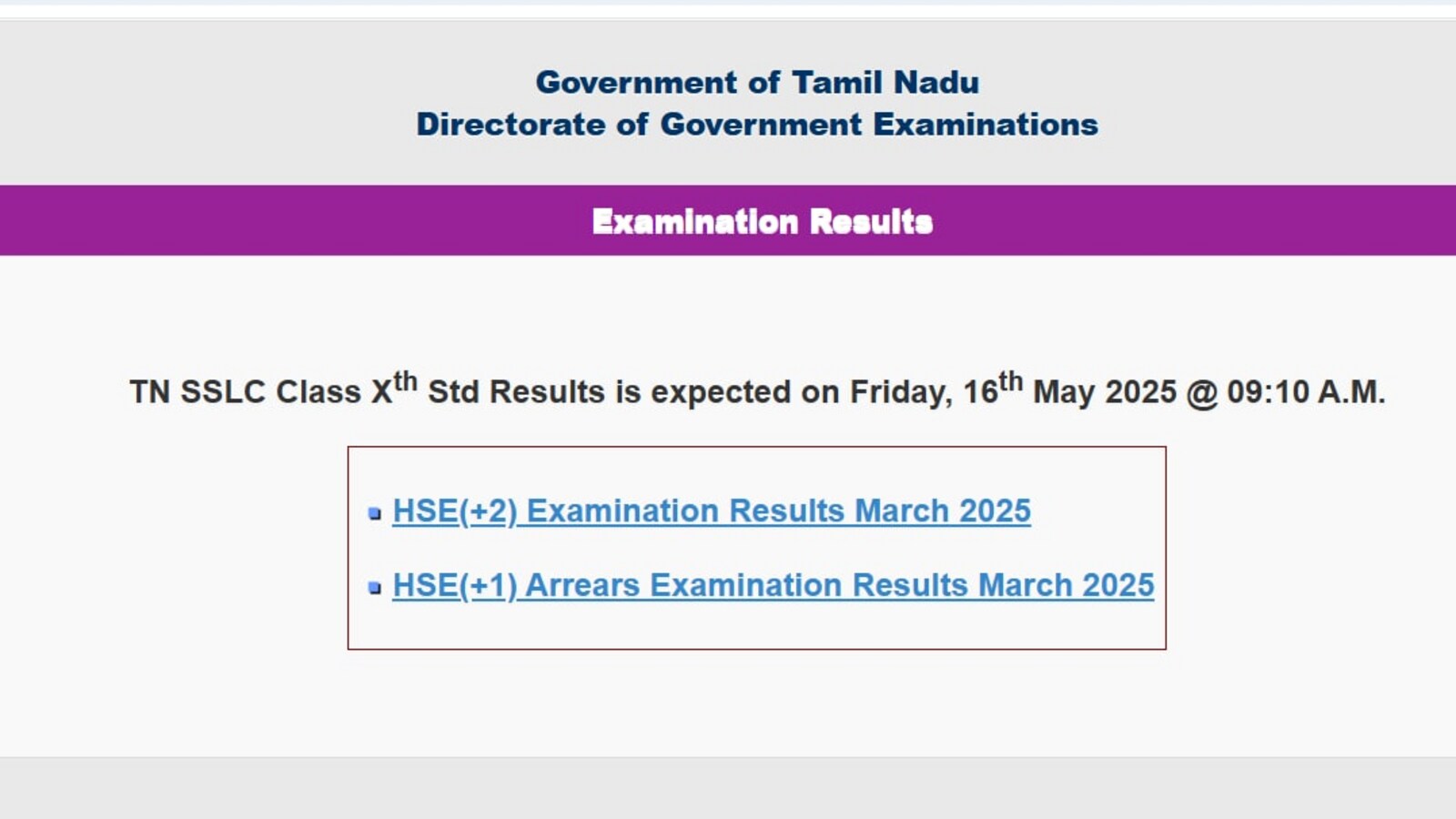 Government of Tamil Nadu
Directorate of Government Examinations

Examination Results

TN SSLC Class X$^{th}$ Std Results is expected on Friday, 16$^{th}$ May 2025 @ 09:10 A.M.

HSE(+2) Examination Results March 2025

HSE(+1) Arrears Examination Results March 2025